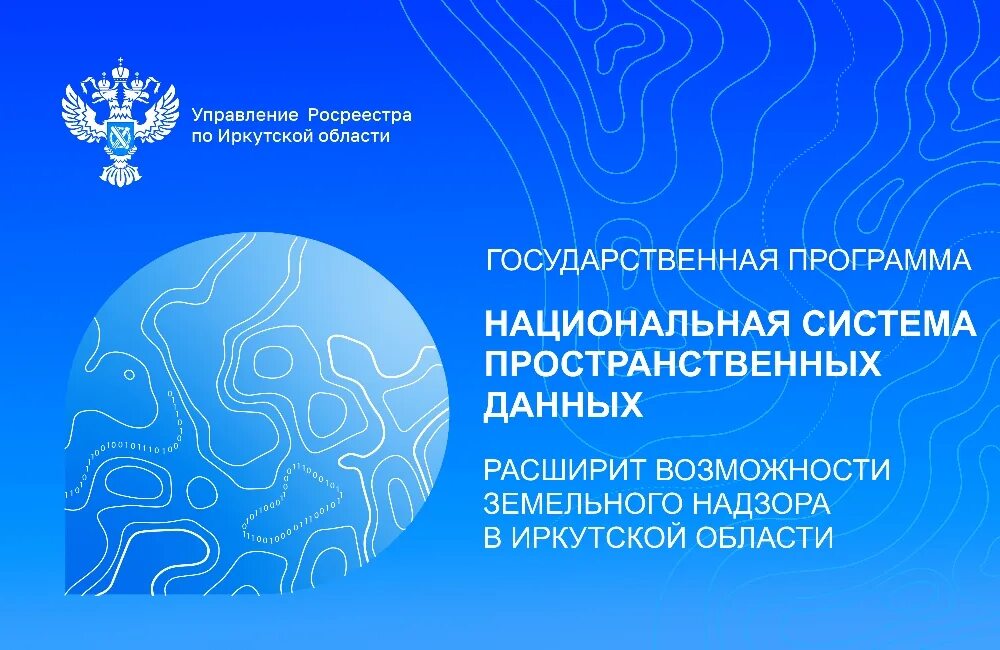 Управление Росреестра по Иркутской области

ГОСУДАРСТВЕННАЯ ПРОГРАММА

НАЦИОНАЛЬНАЯ СИСТЕМА ПРОСТРАНСТВЕННЫХ ДАННЫХ

РАСШИРИТ ВОЗМОЖНОСТИ ЗЕМЕЛЬНОГО НАДЗОРА В ИРКУТСКОЙ ОБЛАСТИ